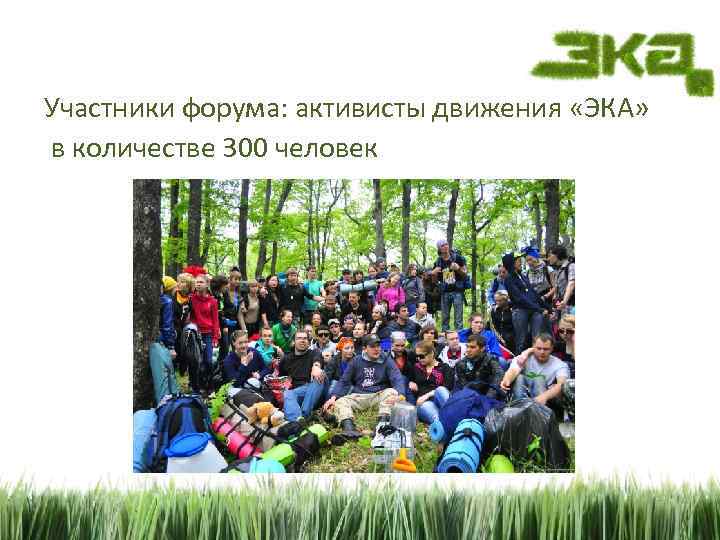 ЭКА

Участники форума: активисты движения «ЭКА» в количестве 300 человек